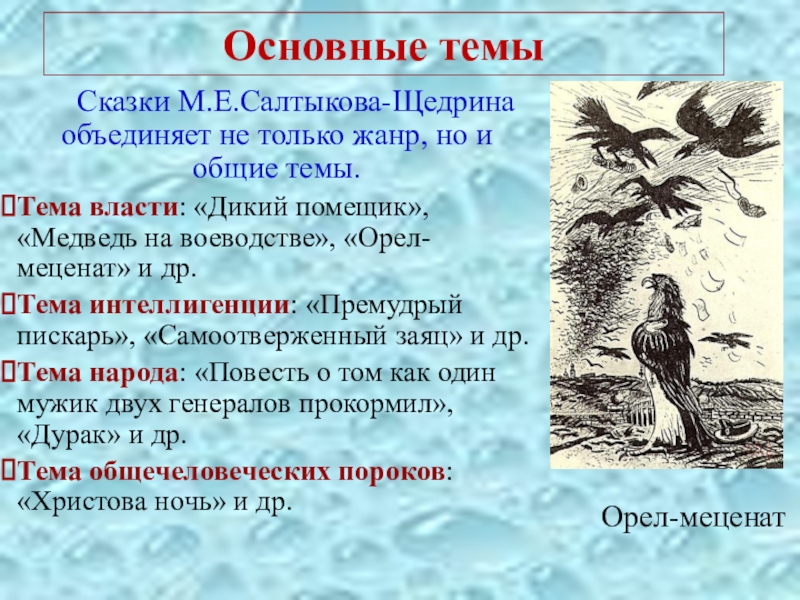 Основные темы

Сказки М.Е.Салтыкова-Щедрина объединяет не только жанр, но и общие темы.

Тема власти: «Дикий помещик», «Медведь на воеводстве», «Орел-меценат» и др.

Тема интеллигенции: «Премудрый пискарь», «Самоотверженный заяц» и др.

Тема народа: «Повесть о том как один мужик двух генералов прокормил», «Дурак» и др.

Тема общечеловеческих пороков: «Христова ночь» и др.

Орел-меценат